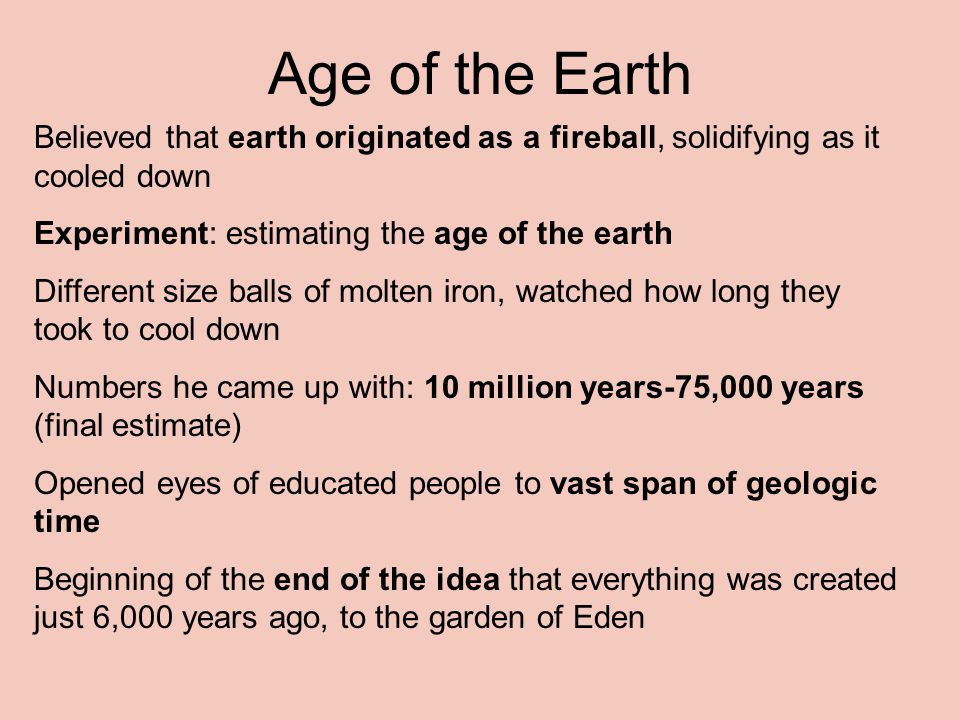 Age of the Earth

Believed that earth originated as a fireball, solidifying as it cooled down

Experiment: estimating the age of the earth

Different size balls of molten iron, watched how long they took to cool down

Numbers he came up with: 10 million years-75,000 years (final estimate)

Opened eyes of educated people to vast span of geologic time

Beginning of the end of the idea that everything was created just 6,000 years ago, to the garden of Eden